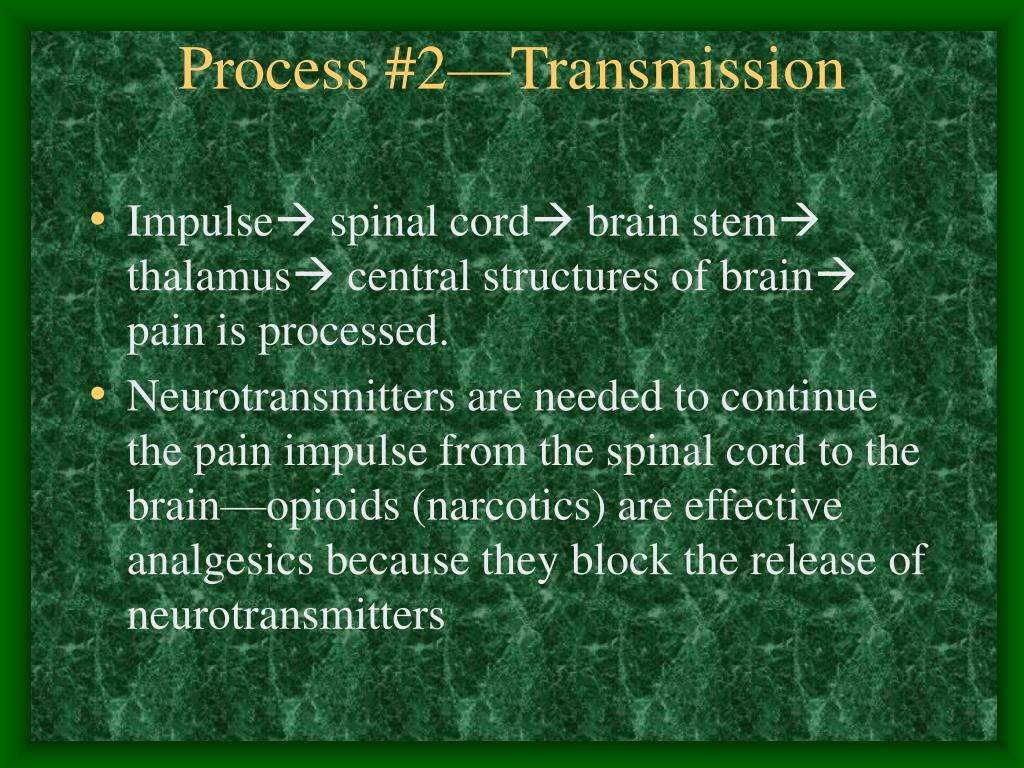 Process #2—Transmission

• Impulse→ spinal cord→ brain stem→ thalamus→ central structures of brain→ pain is processed.

• Neurotransmitters are needed to continue the pain impulse from the spinal cord to the brain—opioids (narcotics) are effective analgesics because they block the release of neurotransmitters